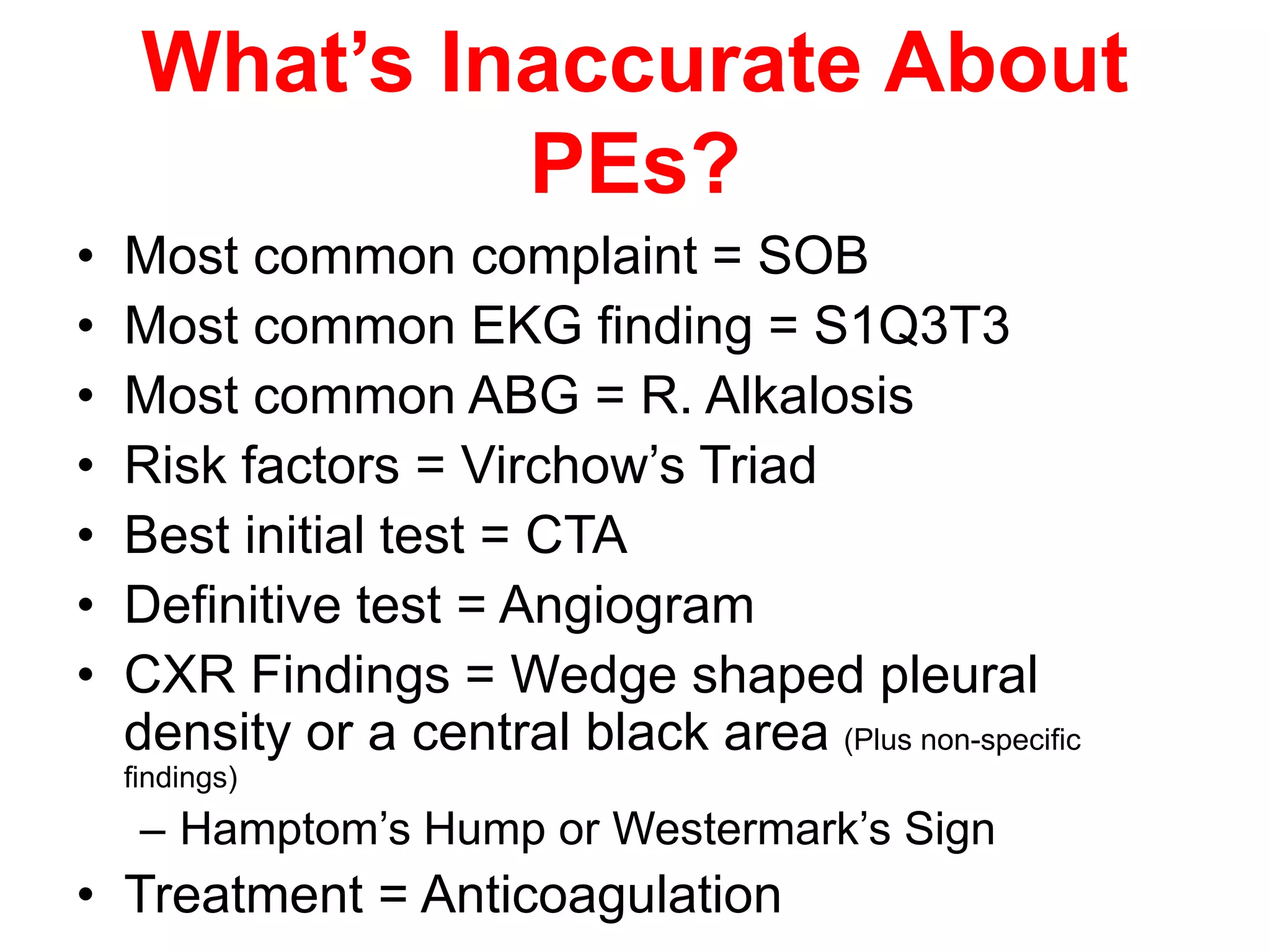 What's Inaccurate About PEs?

• Most common complaint = SOB
• Most common EKG finding = S1Q3T3
• Most common ABG = R. Alkalosis
• Risk factors = Virchow's Triad
• Best initial test = CTA
• Definitive test = Angiogram
• CXR Findings = Wedge shaped pleural density or a central black area (Plus non-specific findings)
  – Hamptom's Hump or Westermark's Sign
• Treatment = Anticoagulation